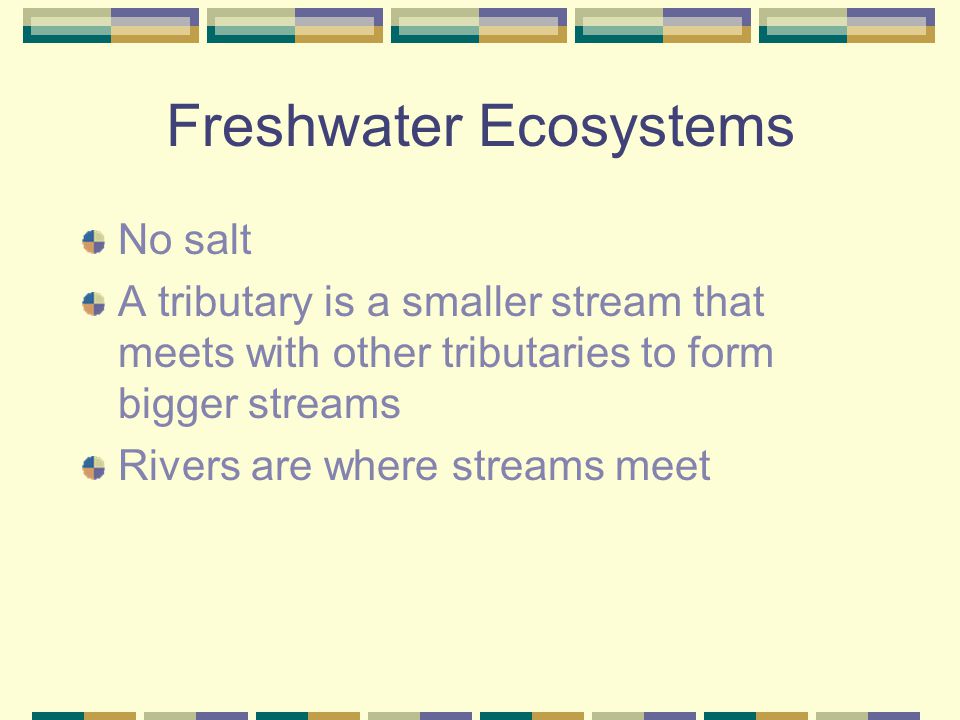 Freshwater Ecosystems

No salt

A tributary is a smaller stream that meets with other tributaries to form bigger streams

Rivers are where streams meet